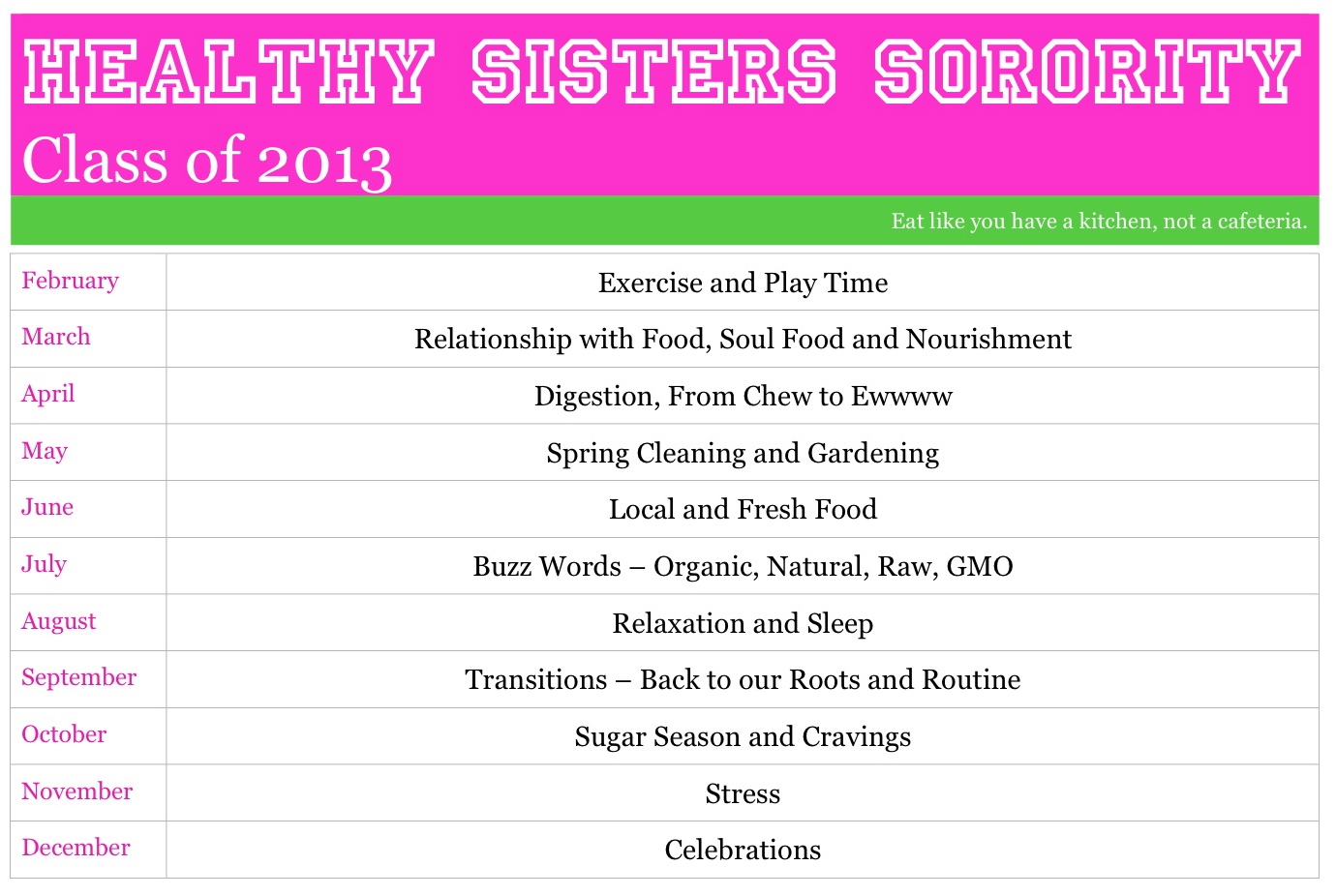 HEALTHY SISTERS SORORITY
Class of 2013

Eat like you have a kitchen, not a cafeteria.

| | |
|---|---|
| February | Exercise and Play Time |
| March | Relationship with Food, Soul Food and Nourishment |
| April | Digestion, From Chew to Ewwww |
| May | Spring Cleaning and Gardening |
| June | Local and Fresh Food |
| July | Buzz Words – Organic, Natural, Raw, GMO |
| August | Relaxation and Sleep |
| September | Transitions – Back to our Roots and Routine |
| October | Sugar Season and Cravings |
| November | Stress |
| December | Celebrations |